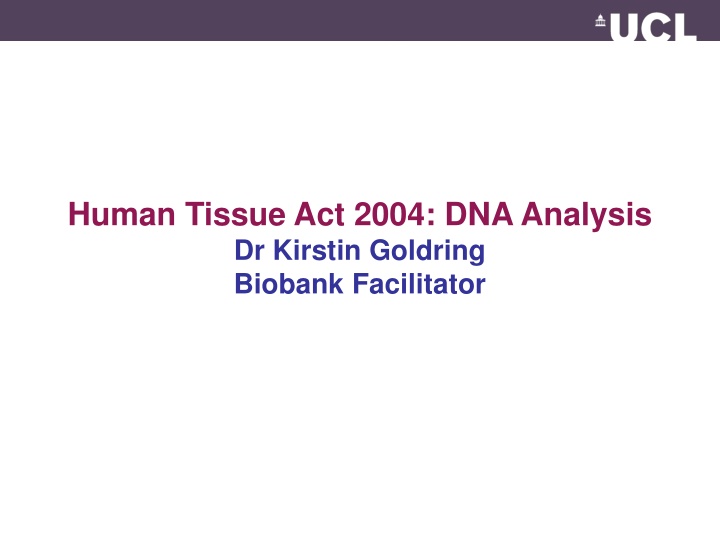 UCL

Human Tissue Act 2004: DNA Analysis
Dr Kirstin Goldring
Biobank Facilitator